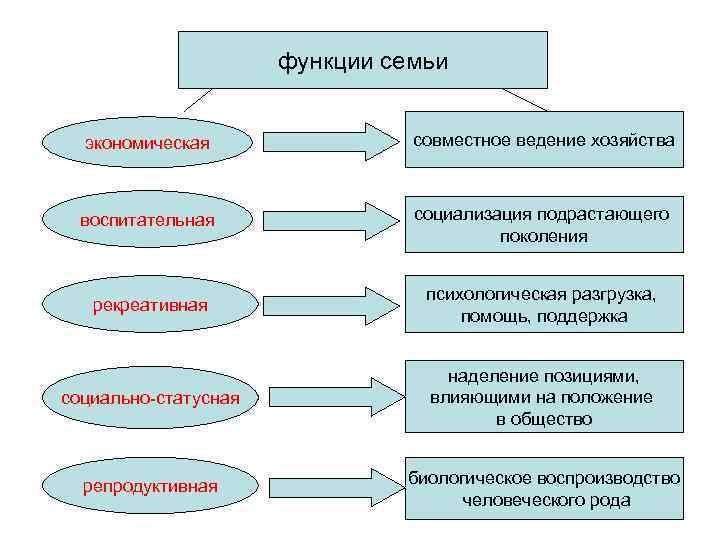 функции семьи

экономическая

совместное ведение хозяйства

воспитательная

социализация подрастающего поколения

рекреативная

психологическая разгрузка, помощь, поддержка

социально-статусная

наделение позициями, влияющими на положение в общество

репродуктивная

биологическое воспроизводство человеческого рода